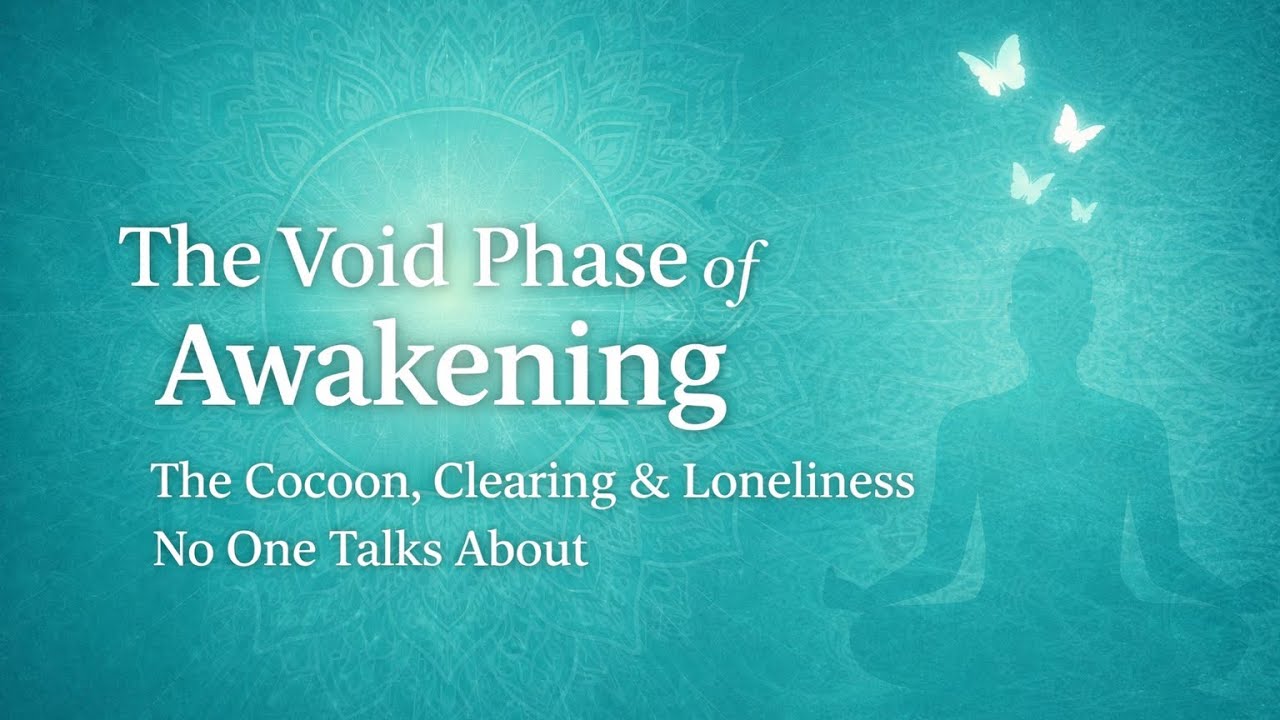 The Void Phase of Awakening

The Cocoon, Clearing & Loneliness No One Talks About